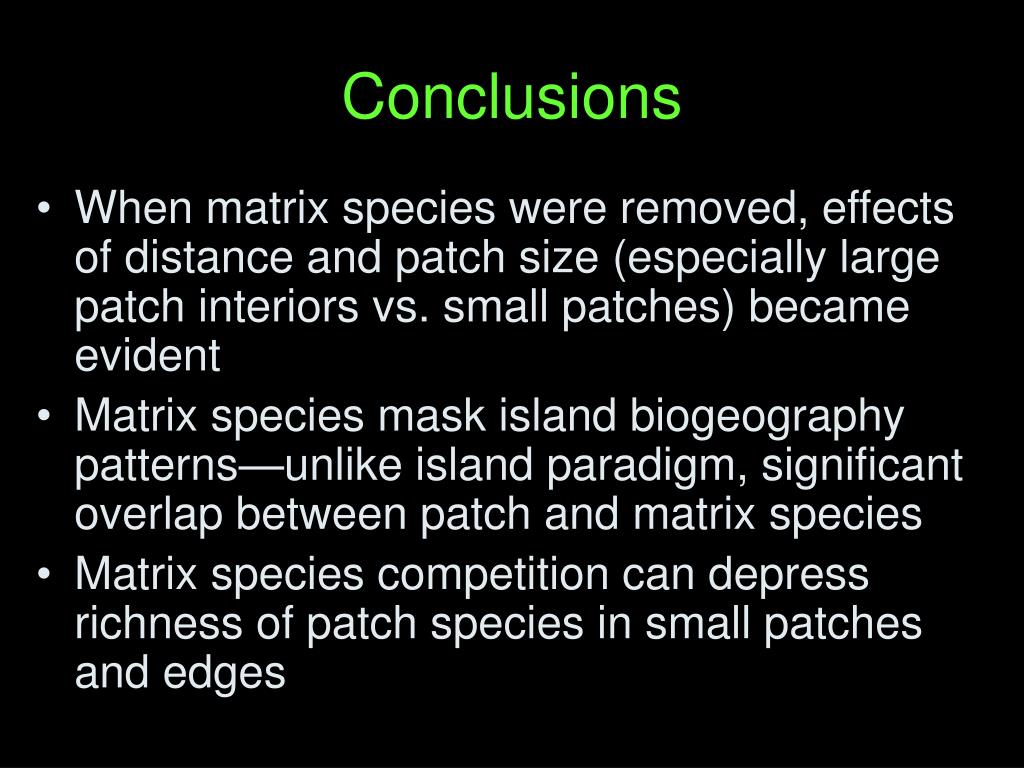 Conclusions

• When matrix species were removed, effects of distance and patch size (especially large patch interiors vs. small patches) became evident
• Matrix species mask island biogeography patterns—unlike island paradigm, significant overlap between patch and matrix species
• Matrix species competition can depress richness of patch species in small patches and edges